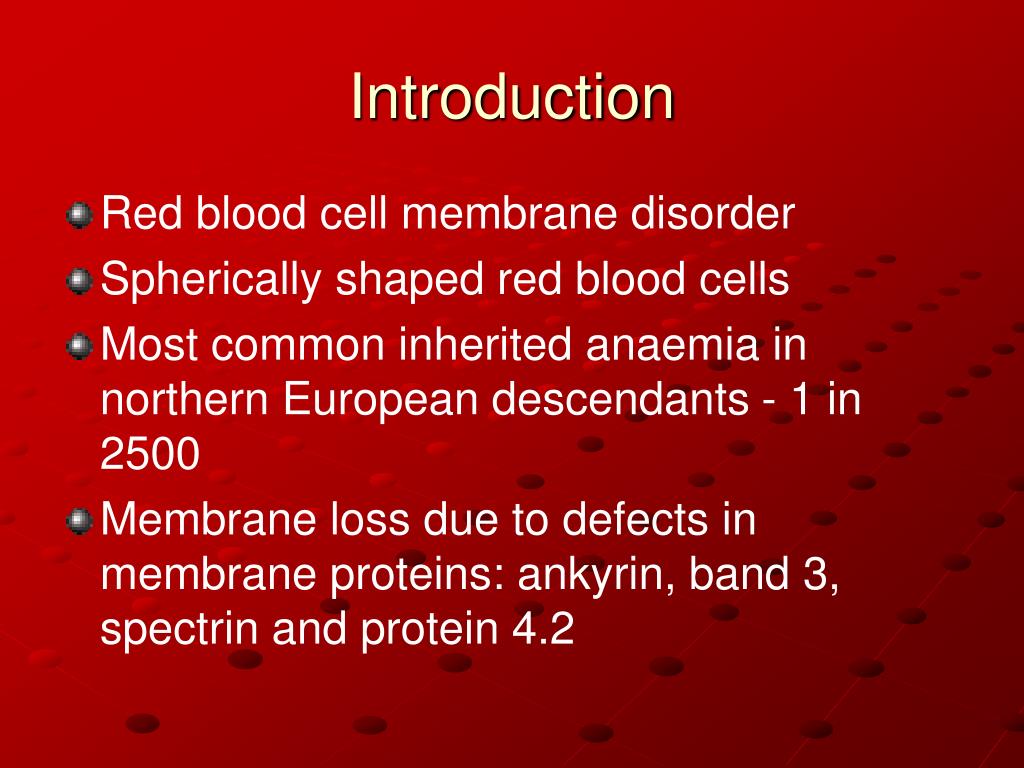 Introduction

Red blood cell membrane disorder

Spherically shaped red blood cells

Most common inherited anaemia in northern European descendants - 1 in 2500

Membrane loss due to defects in membrane proteins: ankyrin, band 3, spectrin and protein 4.2